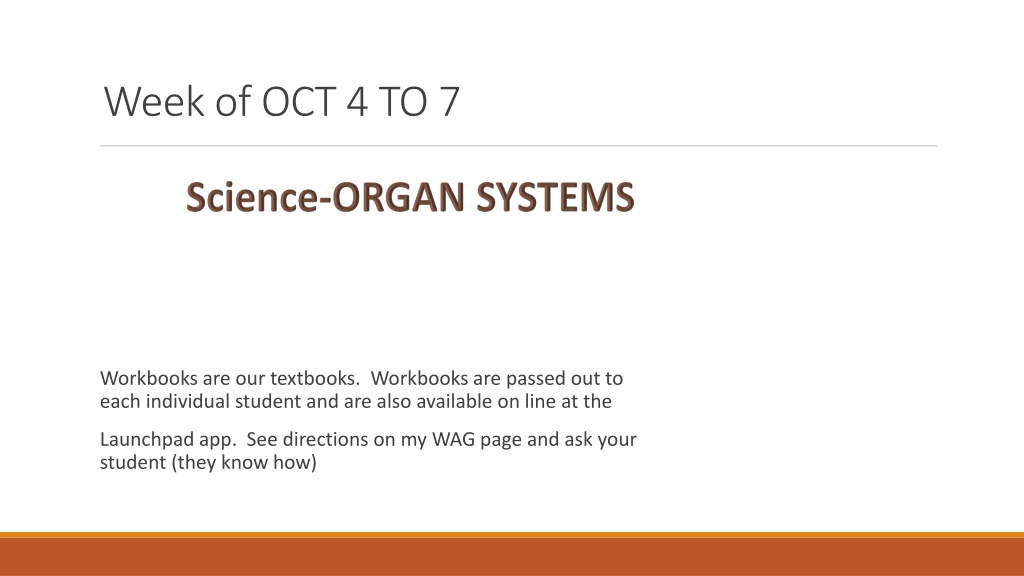 Week of OCT 4 TO 7

Science-ORGAN SYSTEMS

Workbooks are our textbooks. Workbooks are passed out to each individual student and are also available on line at the

Launchpad app. See directions on my WAG page and ask your student (they know how)